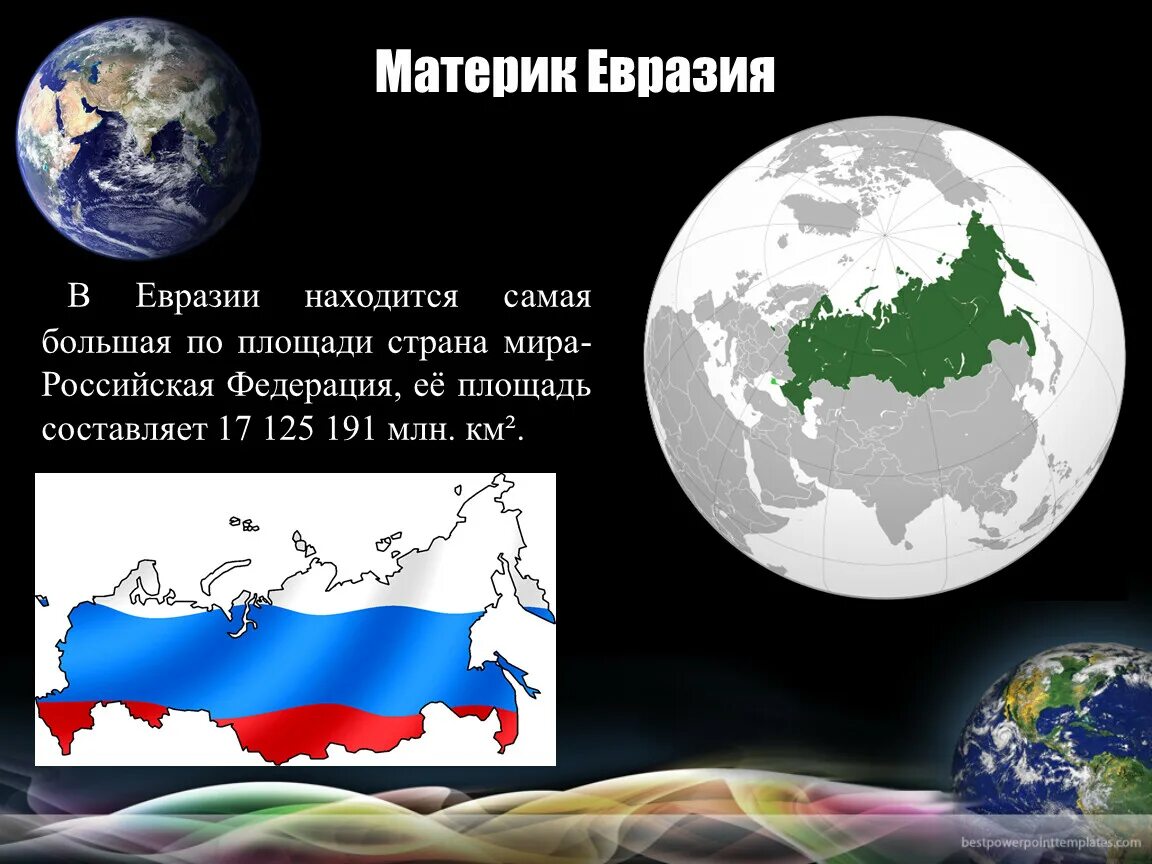 Материк Евразия

В Евразии находится самая большая по площади страна мира- Российская Федерация, её площадь составляет 17 125 191 млн. км².

bestpowerpointtemplates.com